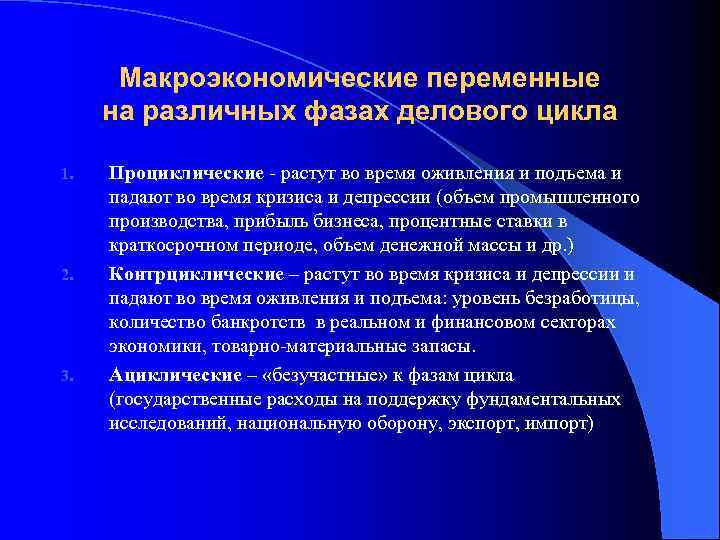 Макроэкономические переменные на различных фазах делового цикла

1. Проциклические - растут во время оживления и подъема и падают во время кризиса и депрессии (объем промышленного производства, прибыль бизнеса, процентные ставки в краткосрочном периоде, объем денежной массы и др.)

2. Контрциклические – растут во время кризиса и депрессии и падают во время оживления и подъема: уровень безработицы, количество банкротств в реальном и финансовом секторах экономики, товарно-материальные запасы.

3. Ациклические – «безучастные» к фазам цикла (государственные расходы на поддержку фундаментальных исследований, национальную оборону, экспорт, импорт)